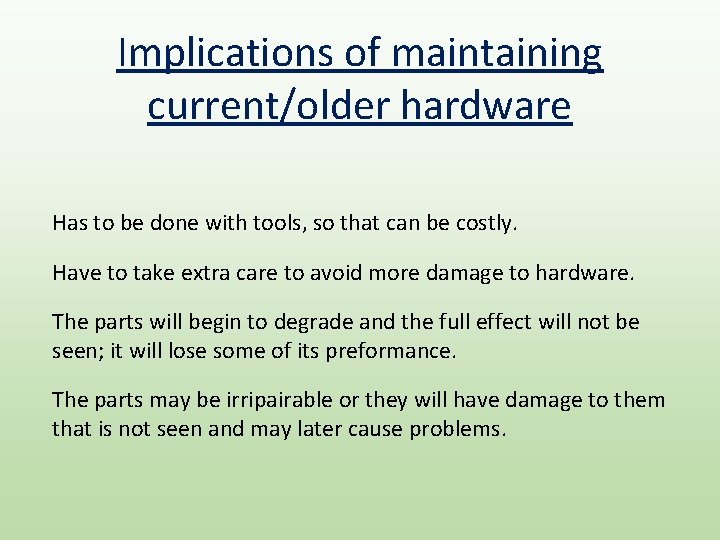 Implications of maintaining current/older hardware

Has to be done with tools, so that can be costly.

Have to take extra care to avoid more damage to hardware.

The parts will begin to degrade and the full effect will not be seen; it will lose some of its preformance.

The parts may be irripairable or they will have damage to them that is not seen and may later cause problems.